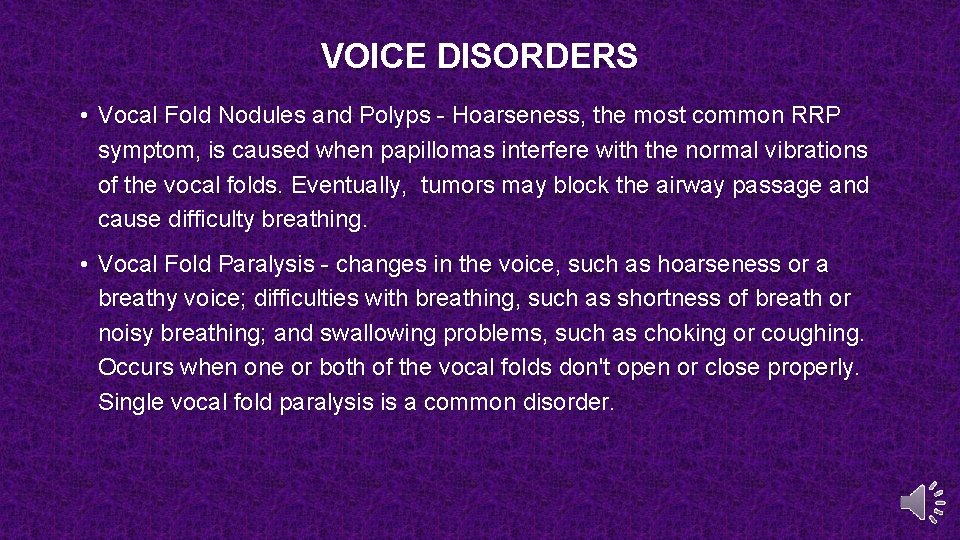 VOICE DISORDERS

• Vocal Fold Nodules and Polyps - Hoarseness, the most common RRP symptom, is caused when papillomas interfere with the normal vibrations of the vocal folds. Eventually, tumors may block the airway passage and cause difficulty breathing.

• Vocal Fold Paralysis - changes in the voice, such as hoarseness or a breathy voice; difficulties with breathing, such as shortness of breath or noisy breathing; and swallowing problems, such as choking or coughing. Occurs when one or both of the vocal folds don't open or close properly. Single vocal fold paralysis is a common disorder.